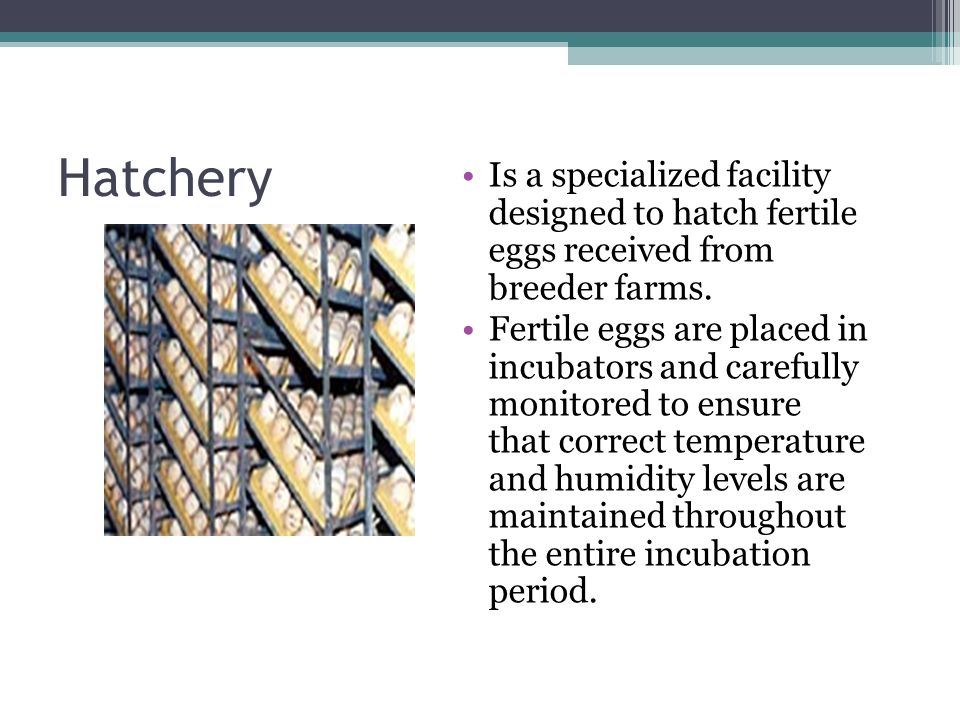 Hatchery

• Is a specialized facility designed to hatch fertile eggs received from breeder farms.
• Fertile eggs are placed in incubators and carefully monitored to ensure that correct temperature and humidity levels are maintained throughout the entire incubation period.